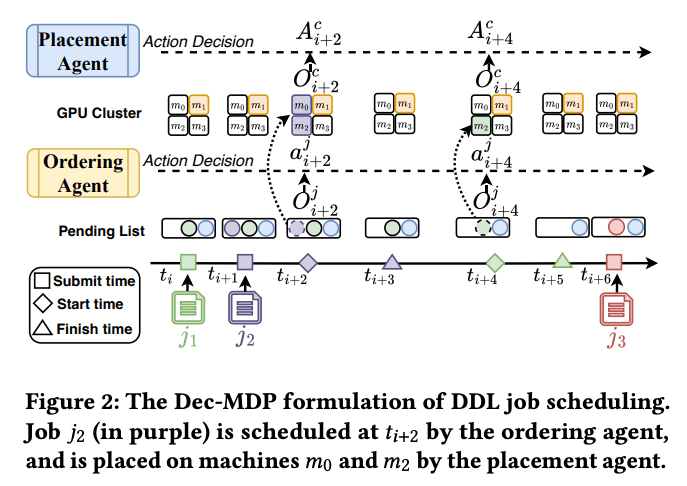 Placement Agent

Action Decision

$A^c_{i+2}$

$A^c_{i+4}$

$O^c_{i+2}$

$O^c_{i+4}$

GPU Cluster

$m_0$ $m_1$ $m_2$ $m_3$

$m_0$ $m_1$ $m_2$ $m_3$

$m_0$ $m_1$ $m_2$ $m_3$

$m_0$ $m_1$ $m_2$ $m_3$

$m_0$ $m_1$ $m_2$ $m_3$

$m_0$ $m_1$ $m_2$ $m_3$

$m_0$ $m_1$ $m_2$ $m_3$

Ordering Agent

Action Decision

$a^j_{i+2}$

$a^j_{i+4}$

$O^j_{i+2}$

$O^j_{i+4}$

Pending List

$t_i$ $t_{i+1}$ $t_{i+2}$ $t_{i+3}$ $t_{i+4}$ $t_{i+5}$ $t_{i+6}$

Submit time

Start time

Finish time

$j_1$ $j_2$ $j_3$

Figure 2: The Dec-MDP formulation of DDL job scheduling. Job $j_2$ (in purple) is scheduled at $t_{i+2}$ by the ordering agent, and is placed on machines $m_0$ and $m_2$ by the placement agent.